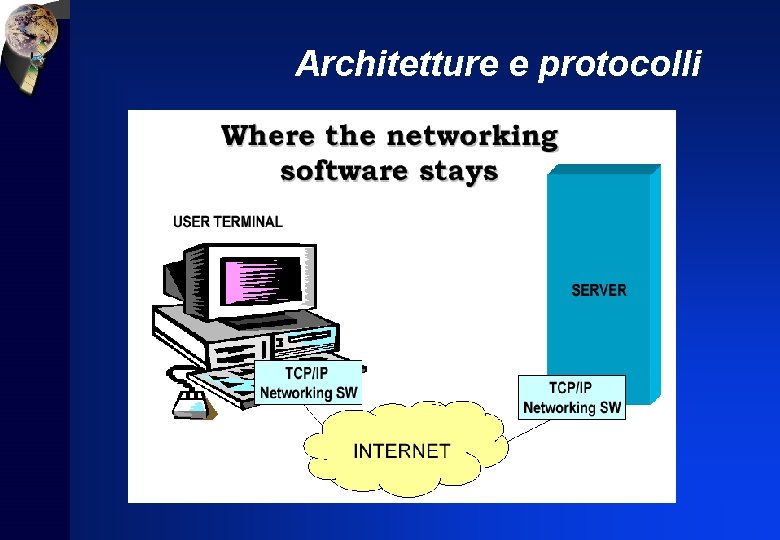 Architetture e protocolli

Where the networking software stays

USER TERMINAL

SERVER

TCP/IP Networking SW

TCP/IP Networking SW

INTERNET